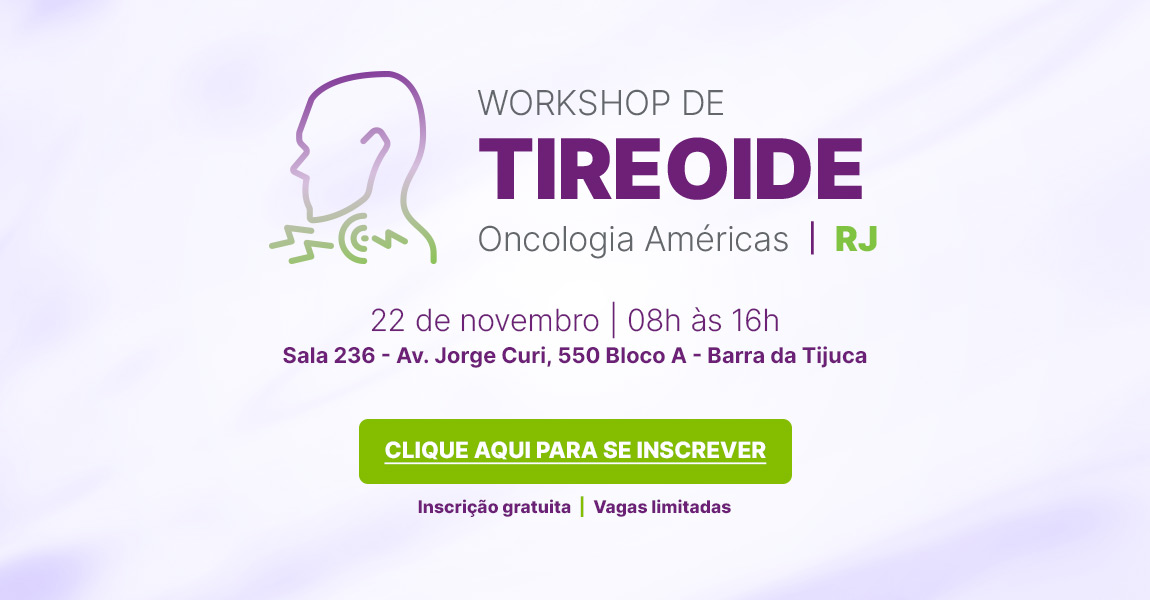 WORKSHOP DE
TIREOIDE
Oncologia Américas | RJ

22 de novembro | 08h às 16h
Sala 236 - Av. Jorge Curi, 550 Bloco A - Barra da Tijuca

CLIQUE AQUI PARA SE INSCREVER

Inscrição gratuita | Vagas limitadas